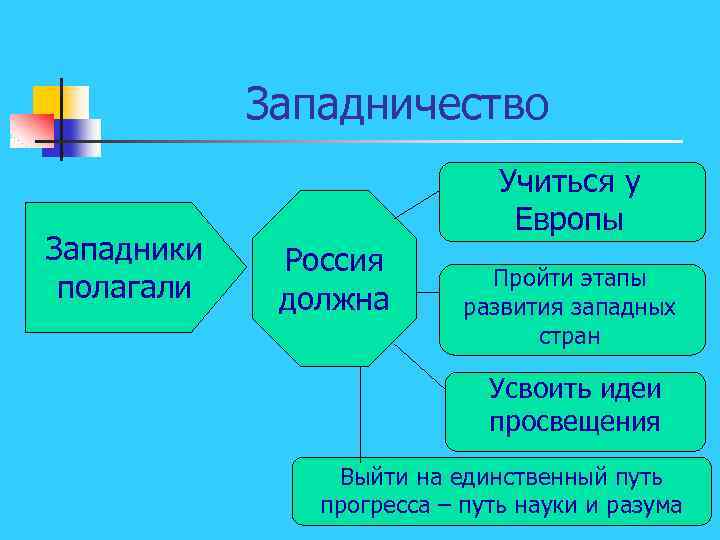 Западничество

Западники полагали

Россия должна

Учиться у Европы

Пройти этапы развития западных стран

Усвоить идеи просвещения

Выйти на единственный путь прогресса – путь науки и разума